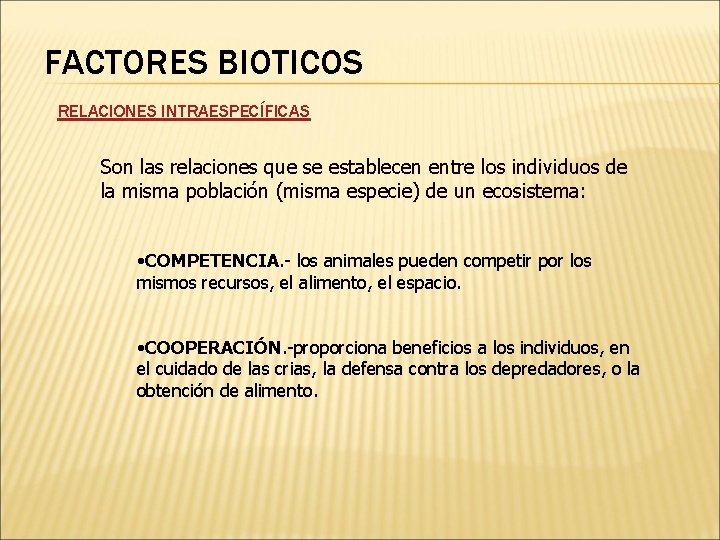 FACTORES BIOTICOS

RELACIONES INTRAESPECÍFICAS

Son las relaciones que se establecen entre los individuos de la misma población (misma especie) de un ecosistema:

•COMPETENCIA.- los animales pueden competir por los mismos recursos, el alimento, el espacio.

•COOPERACIÓN.-proporciona beneficios a los individuos, en el cuidado de las crias, la defensa contra los depredadores, o la obtención de alimento.